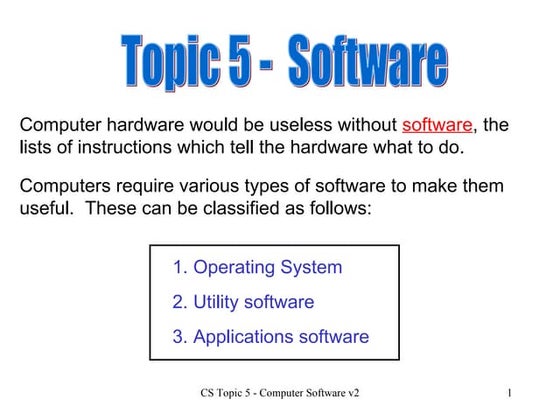 Topic 5 - Software

Computer hardware would be useless without software, the lists of instructions which tell the hardware what to do.

Computers require various types of software to make them useful. These can be classified as follows:

1. Operating System
2. Utility software
3. Applications software

CS Topic 5 - Computer Software v2

1